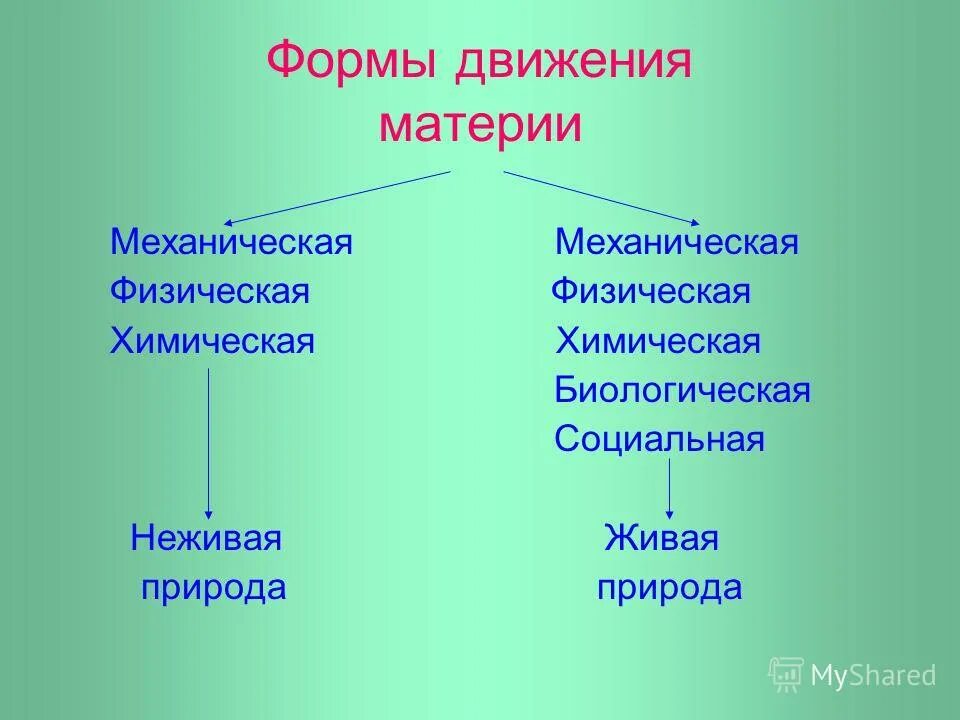 Формы движения материи

Механическая
Физическая
Химическая

Неживая природа

Механическая
Физическая
Химическая
Биологическая
Социальная

Живая природа

MyShared